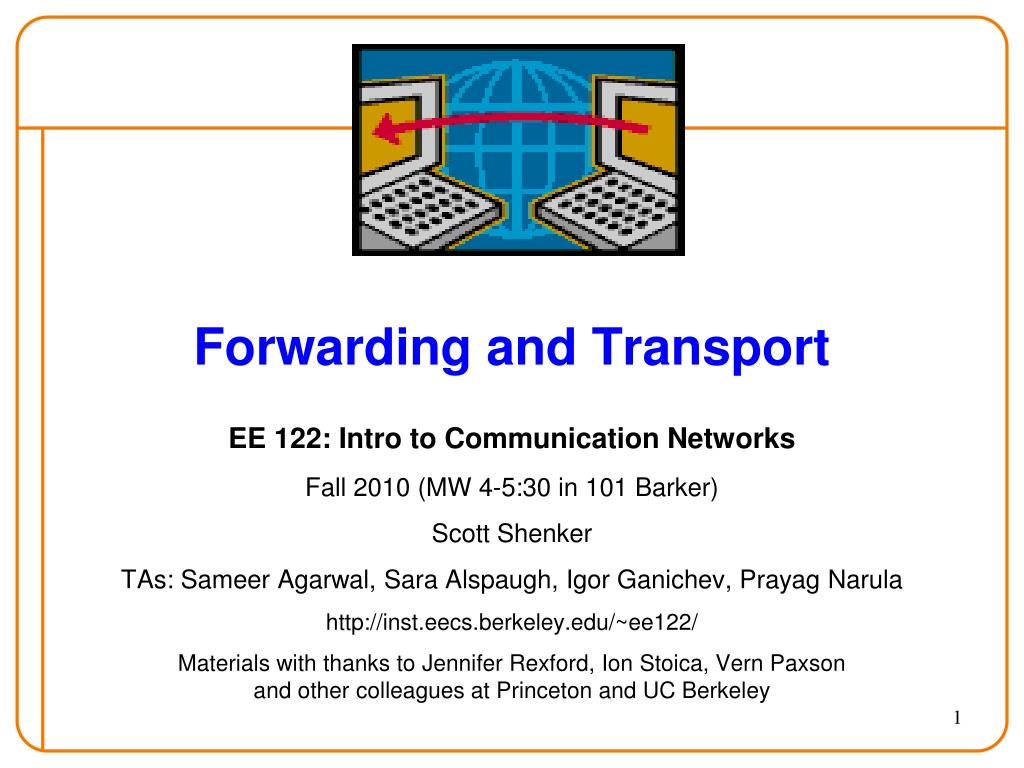 Forwarding and Transport

EE 122: Intro to Communication Networks

Fall 2010 (MW 4-5:30 in 101 Barker)

Scott Shenker

TAs: Sameer Agarwal, Sara Alspaugh, Igor Ganichev, Prayag Narula

http://inst.eecs.berkeley.edu/~ee122/

Materials with thanks to Jennifer Rexford, Ion Stoica, Vern Paxson and other colleagues at Princeton and UC Berkeley

1